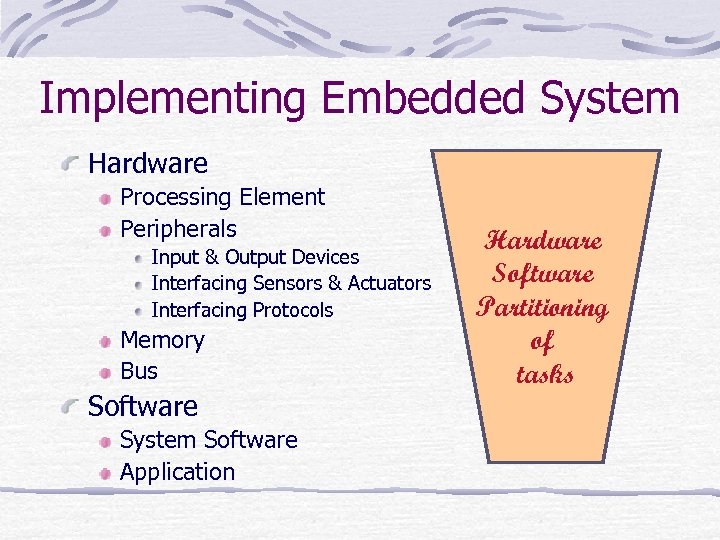 Implementing Embedded System

Hardware
Processing Element
Peripherals
Input & Output Devices
Interfacing Sensors & Actuators
Interfacing Protocols
Memory
Bus
Software
System Software
Application

Hardware Software Partitioning of tasks